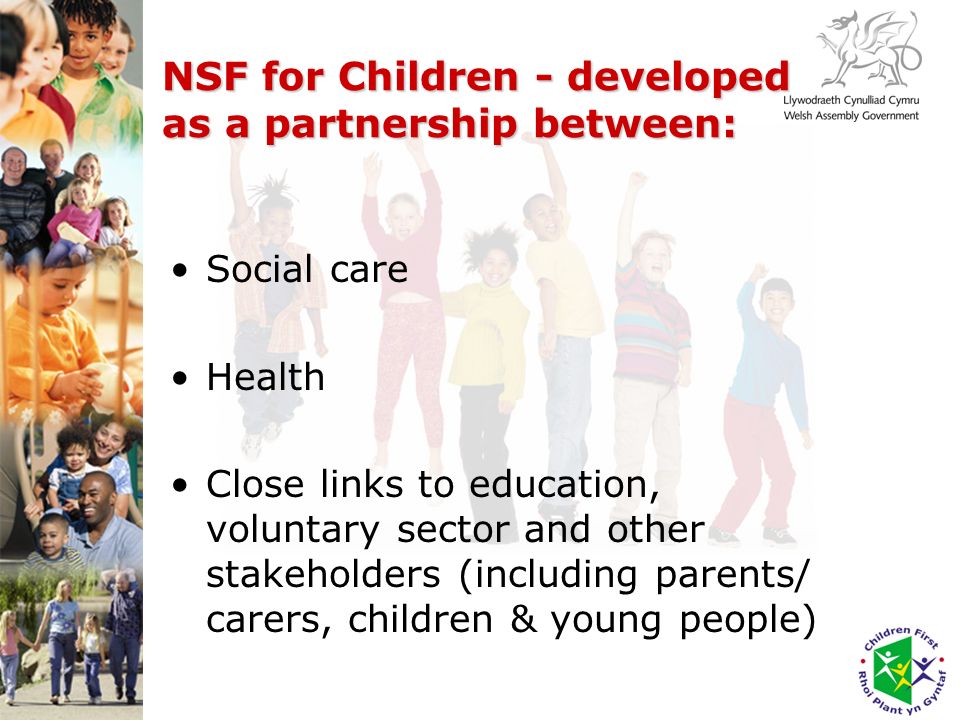 NSF for Children - developed as a partnership between:

Llywodraeth Cynulliad Cymru
Welsh Assembly Government

• Social care

• Health

• Close links to education, voluntary sector and other stakeholders (including parents/ carers, children & young people)

Children First
Rhoi Plant yn Gyntaf